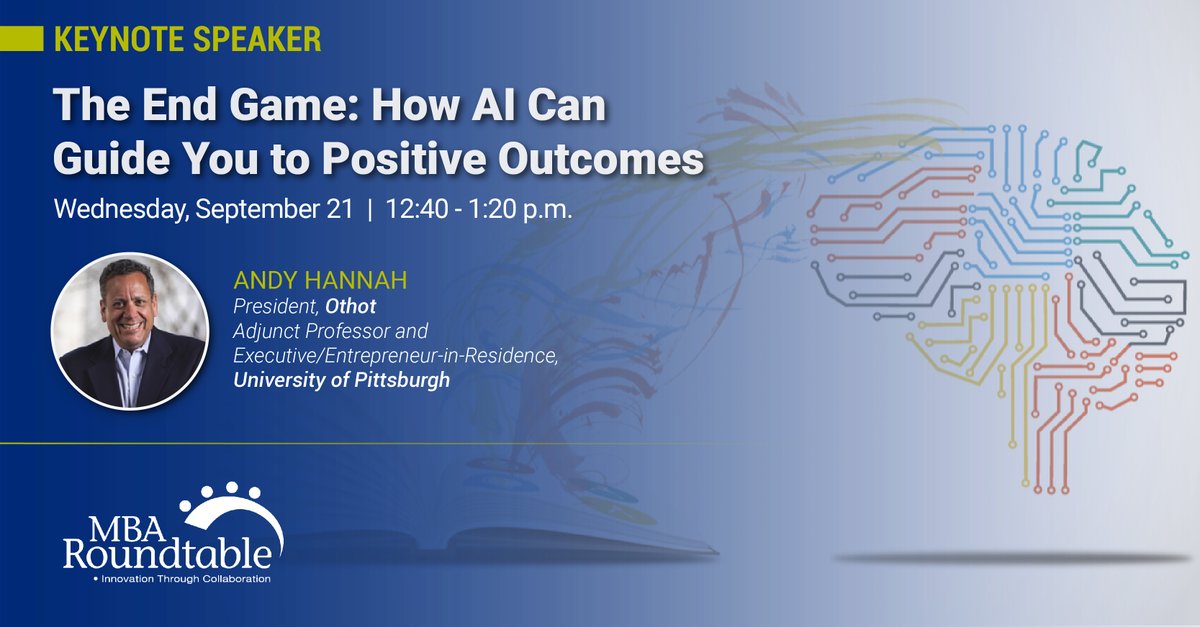 KEYNOTE SPEAKER

The End Game: How AI Can Guide You to Positive Outcomes

Wednesday, September 21 | 12:40 - 1:20 p.m.

ANDY HANNAH
President, Othot
Adjunct Professor and Executive/Entrepreneur-in-Residence, University of Pittsburgh

MBA Roundtable
• Innovation Through Collaboration